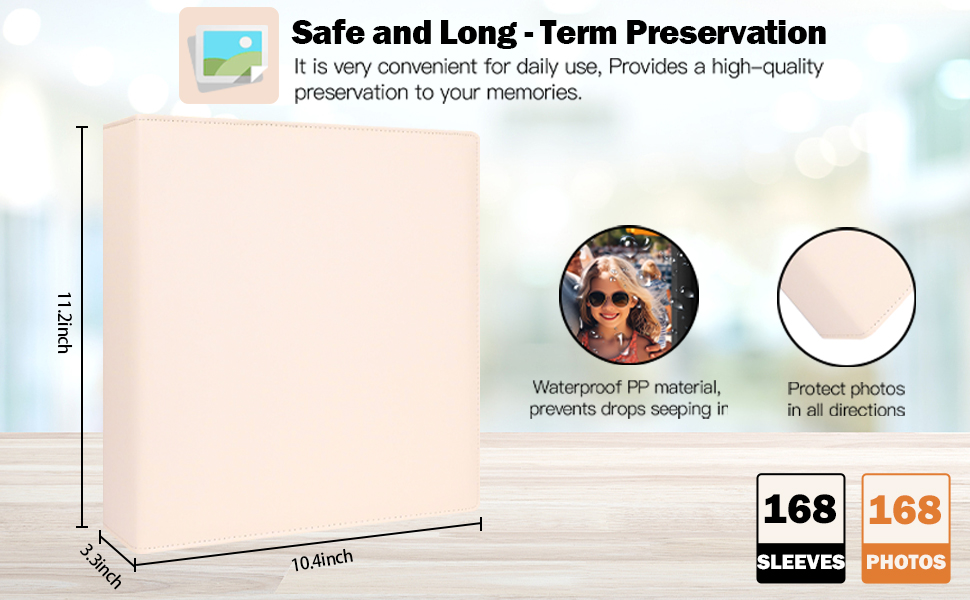 Safe and Long - Term Preservation
It is very convenient for daily use, Provides a high-quality preservation to your memories.

11.2inch

3.3inch

10.4inch

Waterproof PP material, prevents drops seeping ir

Protect photos in all directions

168
SLEEVES

168
PHOTOS